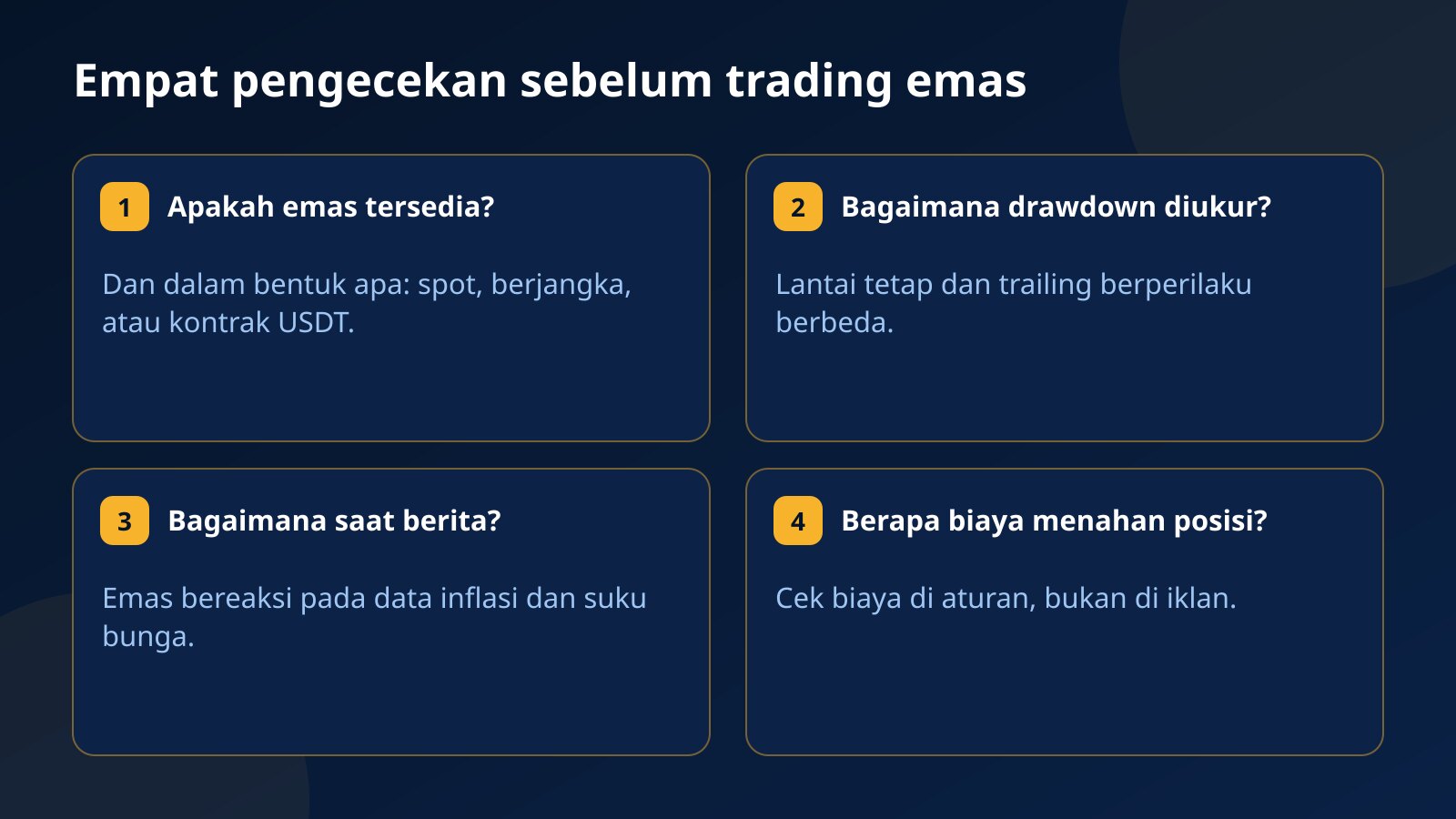 Empat pengecekan sebelum trading emas

1 Apakah emas tersedia?

Dan dalam bentuk apa: spot, berjangka, atau kontrak USDT.

2 Bagaimana drawdown diukur?

Lantai tetap dan trailing berperilaku berbeda.

3 Bagaimana saat berita?

Emas bereaksi pada data inflasi dan suku bunga.

4 Berapa biaya menahan posisi?

Cek biaya di aturan, bukan di iklan.